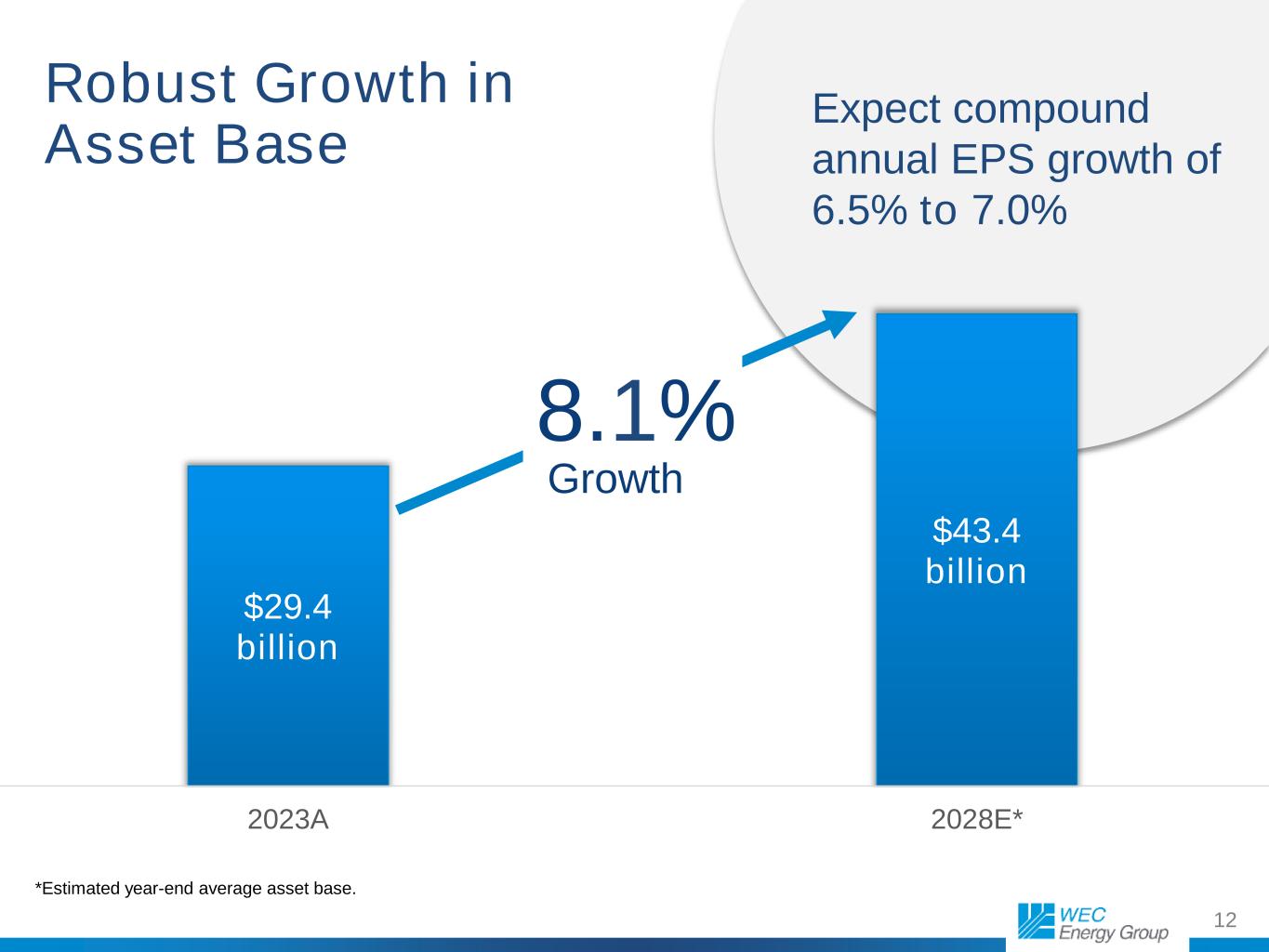 Robust Growth in Asset Base

Expect compound annual EPS growth of 6.5% to 7.0%

8.1%
Growth

$29.4 billion

$43.4 billion

2023A

2028E*

*Estimated year-end average asset base.

WEC Energy Group

12